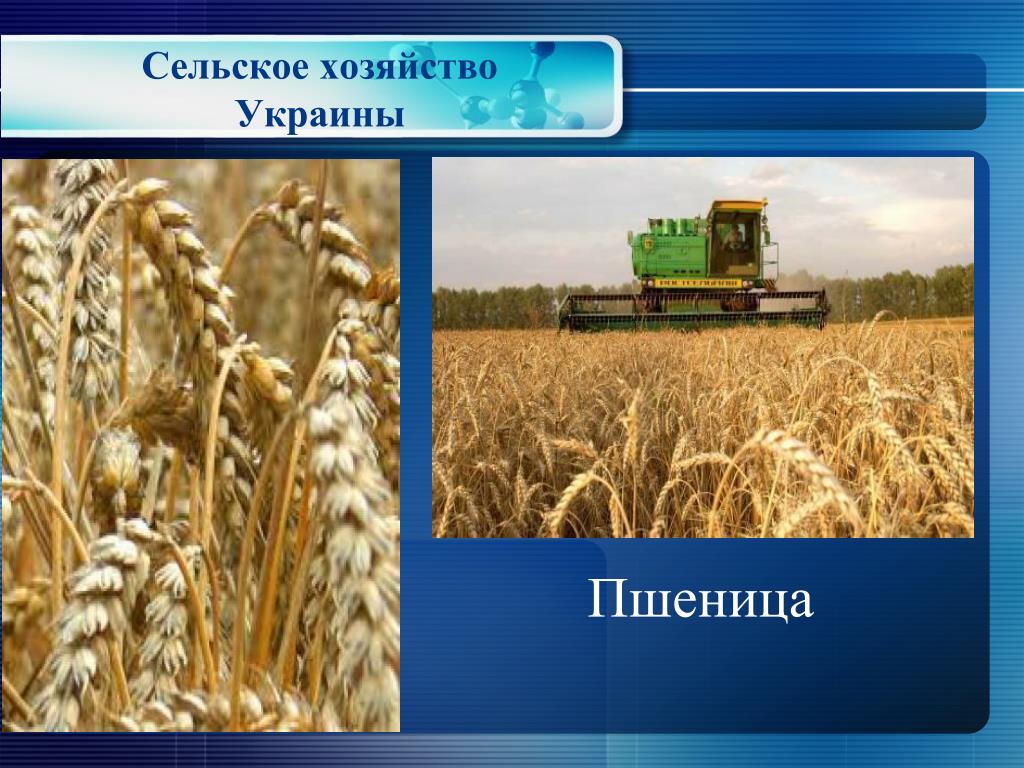 Сельское хозяйство Украины

Пшеница